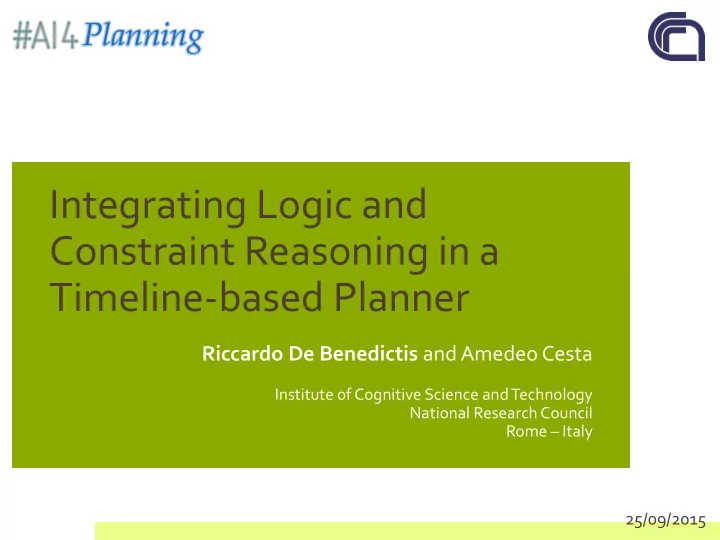 #AI4Planning

Integrating Logic and Constraint Reasoning in a Timeline-based Planner

Riccardo De Benedictis and Amedeo Cesta

Institute of Cognitive Science and Technology
National Research Council
Rome – Italy

25/09/2015